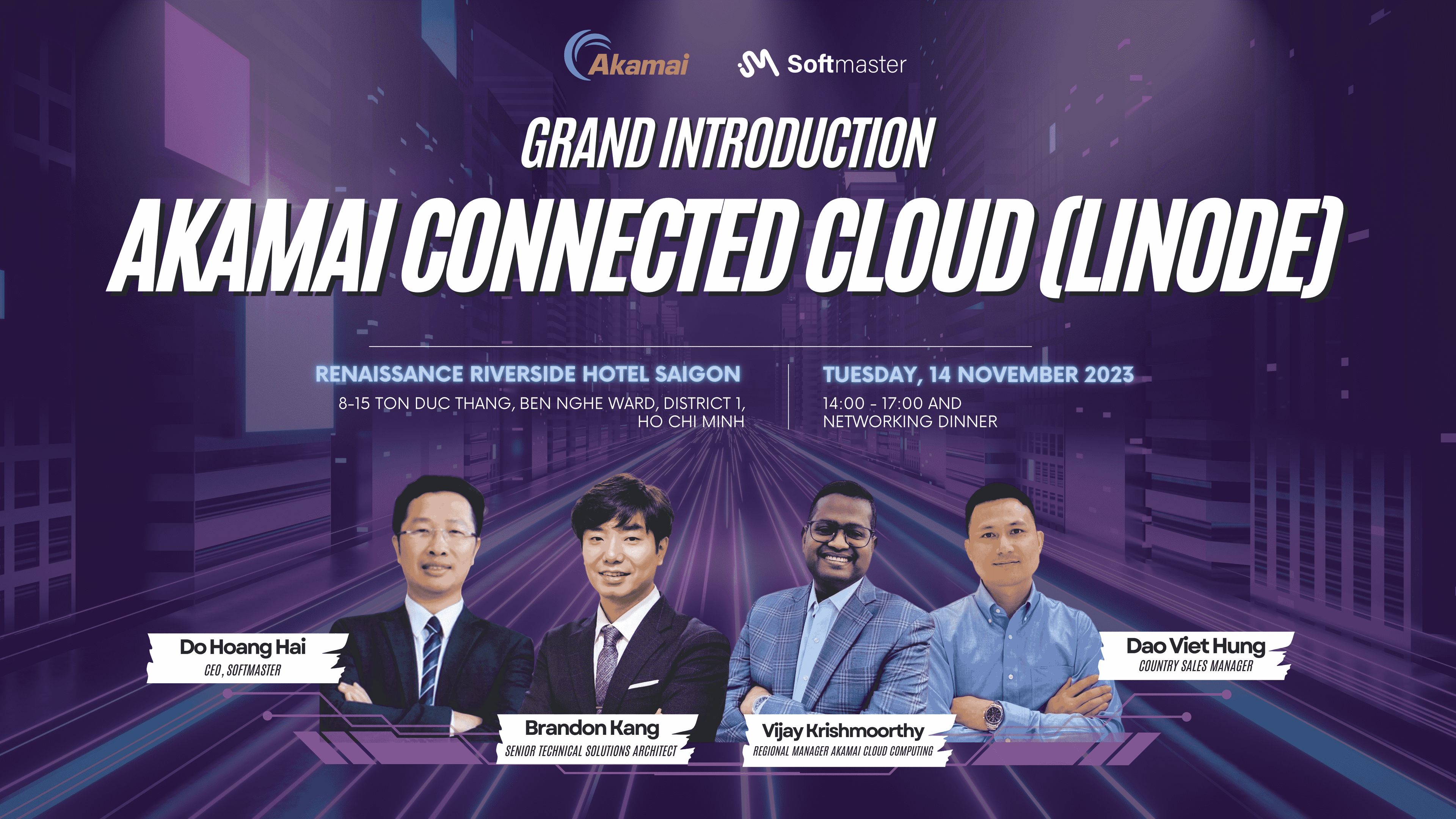 Akamai Softmaster

GRAND INTRODUCTION

AKAMAI CONNECTED CLOUD (LINODE)

RENAISSANCE RIVERSIDE HOTEL SAIGON
8-15 TON DUC THANG, BEN NGHE WARD, DISTRICT 1, HO CHI MINH

TUESDAY, 14 NOVEMBER 2023
14:00 - 17:00 AND NETWORKING DINNER

Do Hoang Hai
CEO, SOFTMASTER

Brandon Kang
SENIOR TECHNICAL SOLUTIONS ARCHITECT

Vijay Krishmoorthy
REGIONAL MANAGER AKAMAI CLOUD COMPUTING

Dao Viet Hung
COUNTRY SALES MANAGER